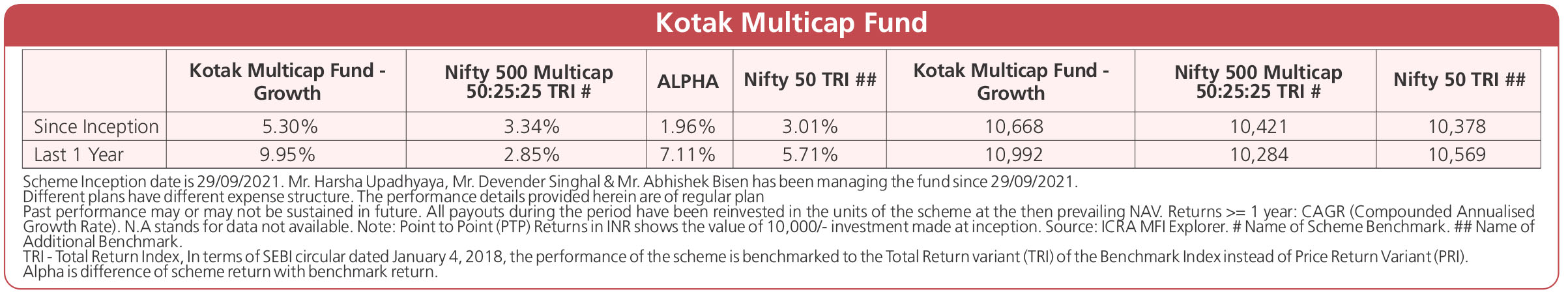 Kotak Multicap Fund

|  | Kotak Multicap Fund - Growth | Nifty 500 Multicap 50:25:25 TRI # | ALPHA | Nifty 50 TRI ## | Kotak Multicap Fund - Growth | Nifty 500 Multicap 50:25:25 TRI # | Nifty 50 TRI ## |
|---|---|---|---|---|---|---|---|
| Since Inception | 5.30% | 3.34% | 1.96% | 3.01% | 10,668 | 10,421 | 10,378 |
| Last 1 Year | 9.95% | 2.85% | 7.11% | 5.71% | 10,992 | 10,284 | 10,569 |

Scheme Inception date is 29/09/2021. Mr. Harsha Upadhyaya, Mr. Devender Singhal & Mr. Abhishek Bisen has been managing the fund since 29/09/2021.
Different plans have different expense structure. The performance details provided herein are of regular plan
Past performance may or may not be sustained in future. All payouts during the period have been reinvested in the units of the scheme at the then prevailing NAV. Returns >= 1 year: CAGR (Compounded Annualised Growth Rate). N.A stands for data not available. Note: Point to Point (PTP) Returns in INR shows the value of 10,000/- investment made at inception. Source: ICRA MFI Explorer. # Name of Scheme Benchmark. ## Name of Additional Benchmark.
TRI - Total Return Index, In terms of SEBI circular dated January 4, 2018, the performance of the scheme is benchmarked to the Total Return variant (TRI) of the Benchmark Index instead of Price Return Variant (PRI).
Alpha is difference of scheme return with benchmark return.